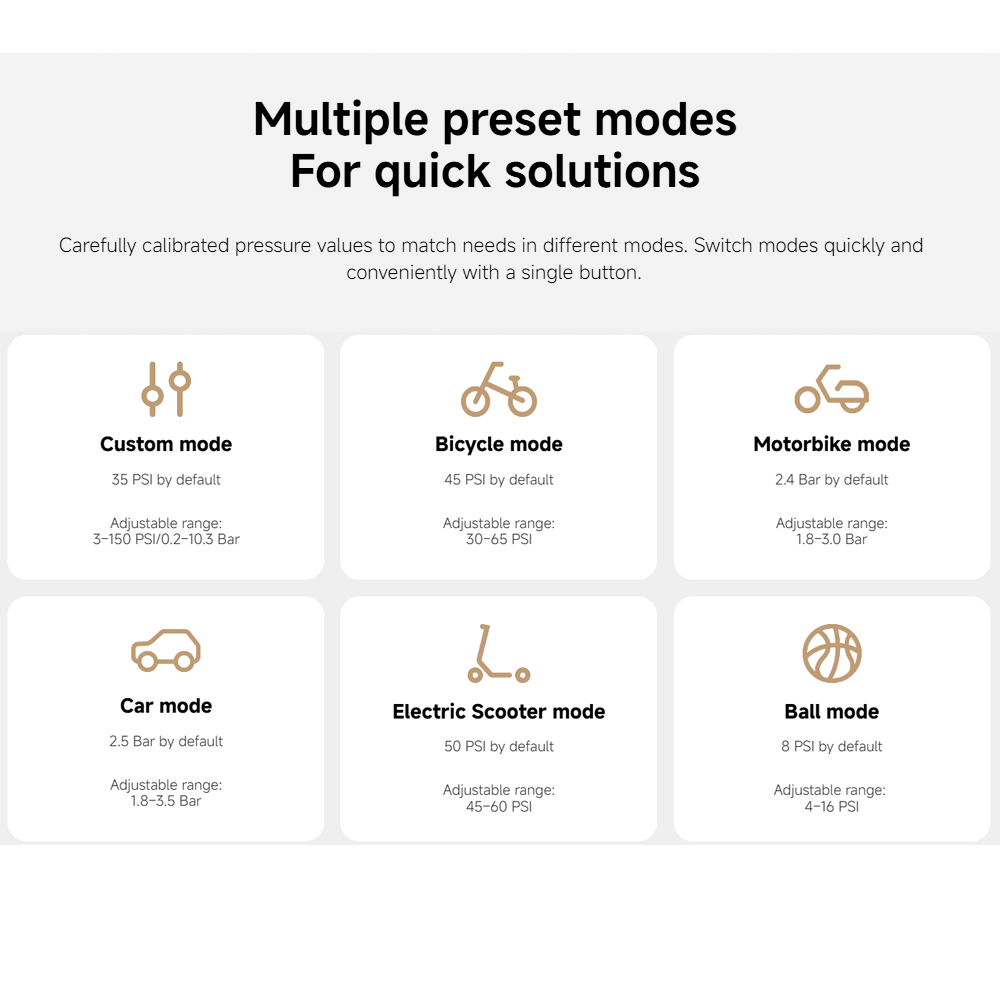 Multiple preset modes
For quick solutions

Carefully calibrated pressure values to match needs in different modes. Switch modes quickly and conveniently with a single button.

Custom mode

35 PSI by default

Adjustable range:
3–150 PSI/0.2–10.3 Bar

Bicycle mode

45 PSI by default

Adjustable range:
30–65 PSI

Motorbike mode

2.4 Bar by default

Adjustable range:
1.8–3.0 Bar

Car mode

2.5 Bar by default

Adjustable range:
1.8–3.5 Bar

Electric Scooter mode

50 PSI by default

Adjustable range:
45–60 PSI

Ball mode

8 PSI by default

Adjustable range:
4–16 PSI